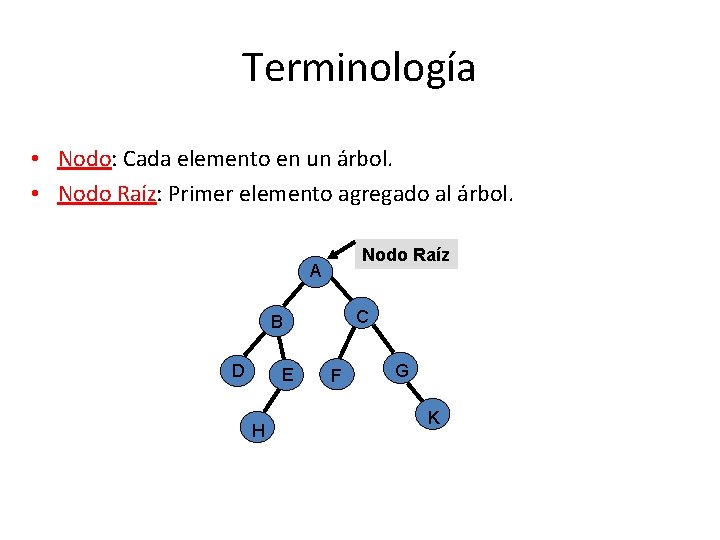 Terminología

• Nodo: Cada elemento en un árbol.
• Nodo Raíz: Primer elemento agregado al árbol.

Nodo Raíz

A
B
C
D
E
F
G
H
K